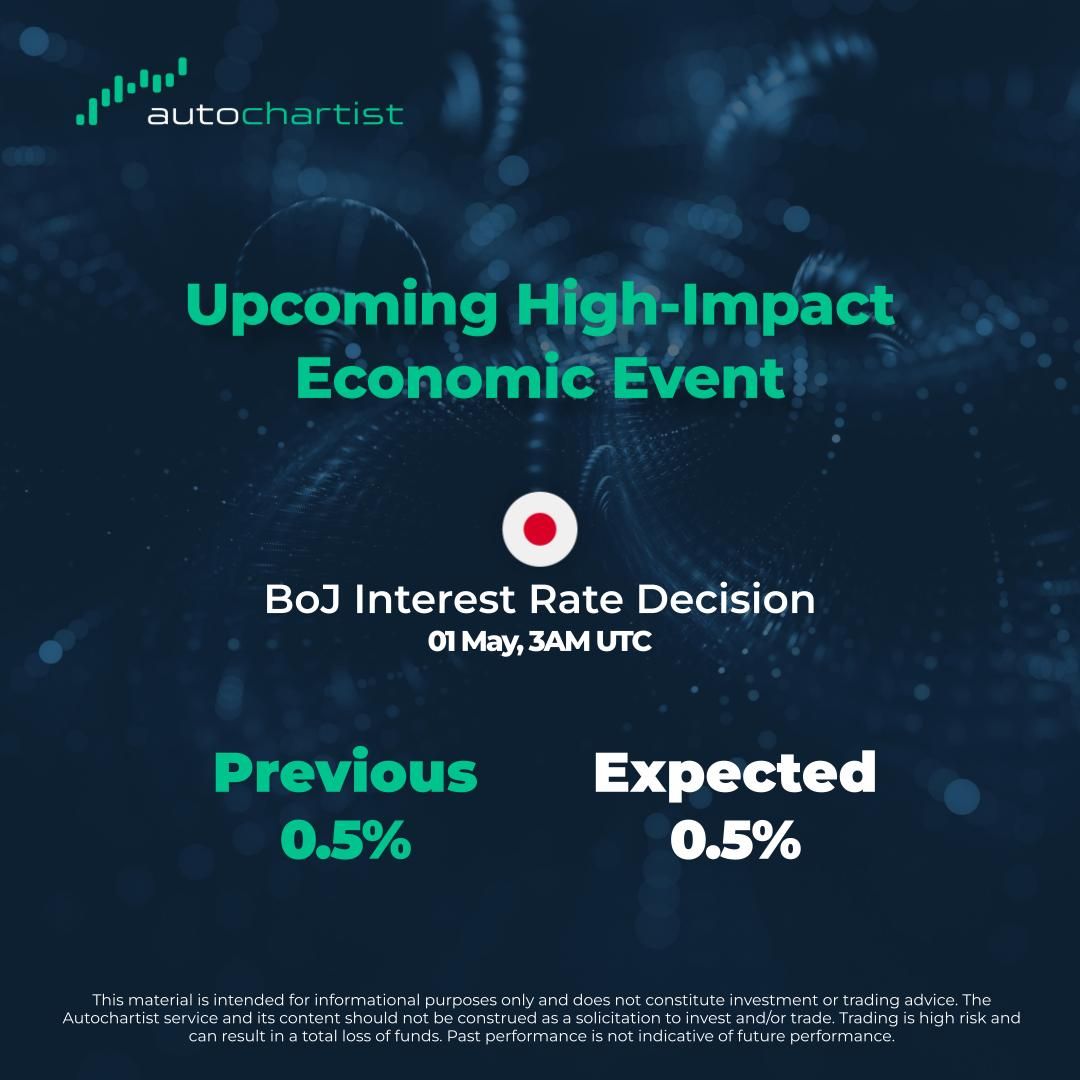 autochartist

Upcoming High-Impact Economic Event

BoJ Interest Rate Decision
01 May, 3AM UTC

Previous
0.5%

Expected
0.5%

This material is intended for informational purposes only and does not constitute investment or trading advice. The Autochartist service and its content should not be construed as a solicitation to invest and/or trade. Trading is high risk and can result in a total loss of funds. Past performance is not indicative of future performance.